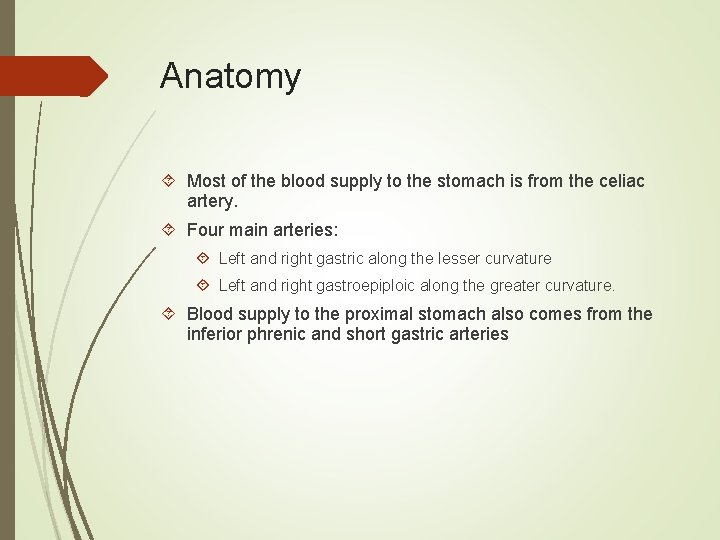 Anatomy

Most of the blood supply to the stomach is from the celiac artery.

Four main arteries:

Left and right gastric along the lesser curvature

Left and right gastroepiploic along the greater curvature.

Blood supply to the proximal stomach also comes from the inferior phrenic and short gastric arteries